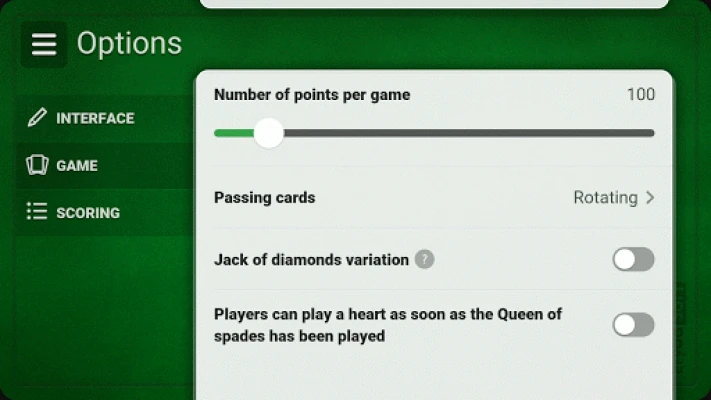 Options

INTERFACE

GAME

SCORING

Number of points per game 100

Passing cards Rotating >

Jack of diamonds variation ?

Players can play a heart as soon as the Queen of spades has been played